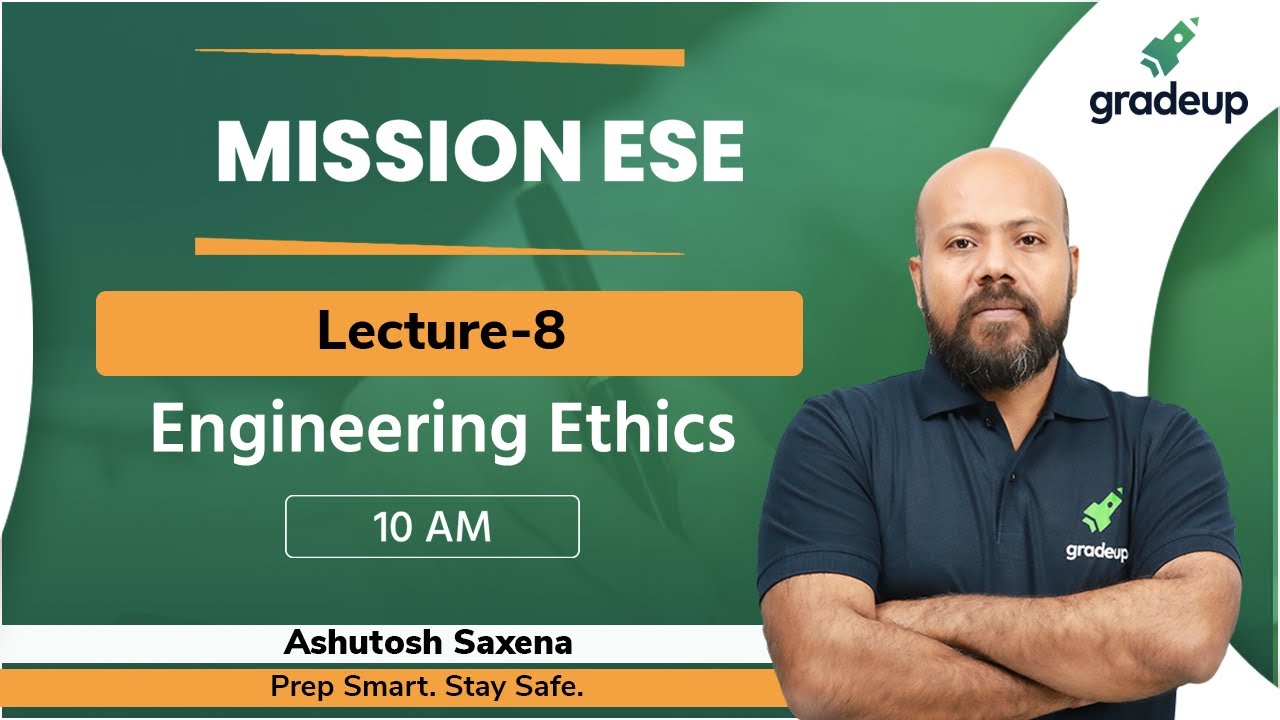 gradeup

MISSION ESE

Lecture-8

Engineering Ethics

10 AM

gradeup

Ashutosh Saxena

Prep Smart. Stay Safe.